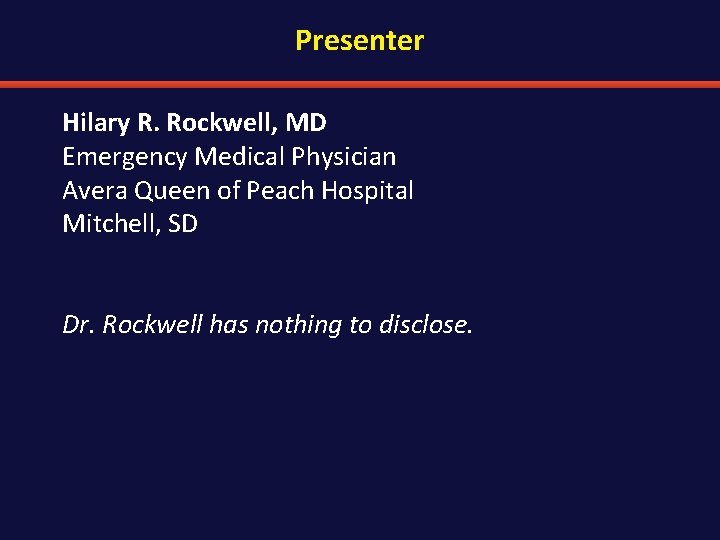 Presenter

Hilary R. Rockwell, MD
Emergency Medical Physician
Avera Queen of Peach Hospital
Mitchell, SD

Dr. Rockwell has nothing to disclose.